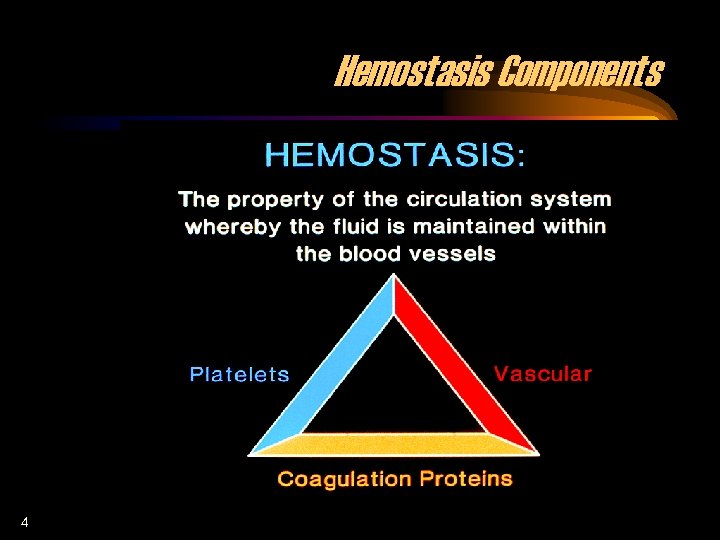 Hemostasis Components

HEMOSTASIS:

The property of the circulation system whereby the fluid is maintained within the blood vessels

Platelets

Vascular

Coagulation Proteins

4